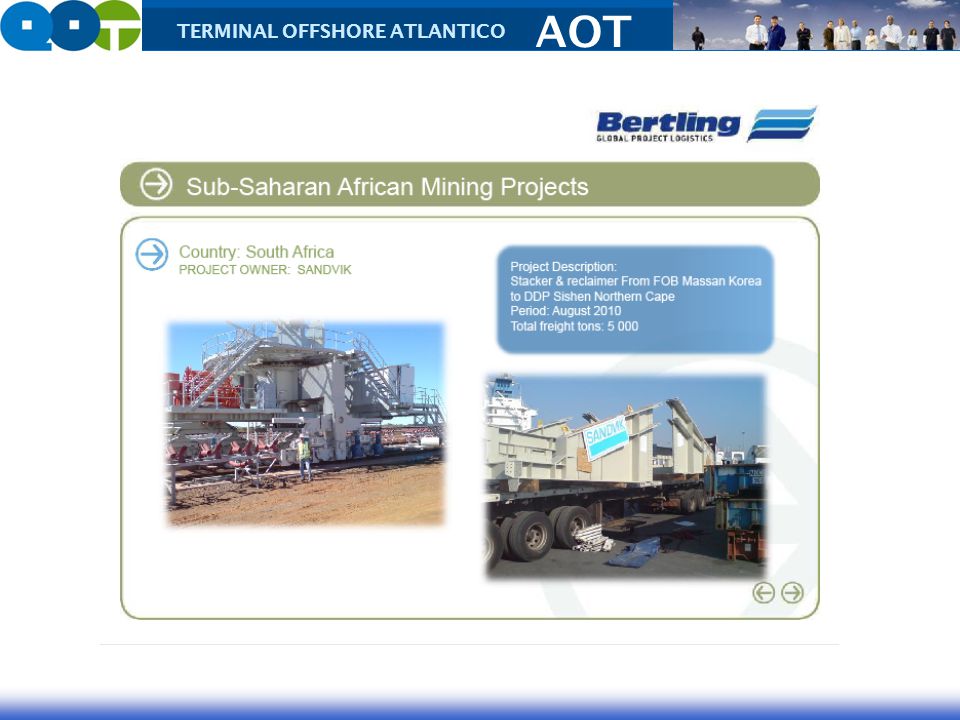 TERMINAL OFFSHORE ATLANTICO AOT

Bertling
GLOBAL PROJECT LOGISTICS

Sub-Saharan African Mining Projects

Country: South Africa
PROJECT OWNER: SANDVIK

Project Description:
Stacker & reclaimer From FOB Massan Korea to DDP Sishen Northern Cape
Period: August 2010
Total freight tons: 5 000

SANDVIK